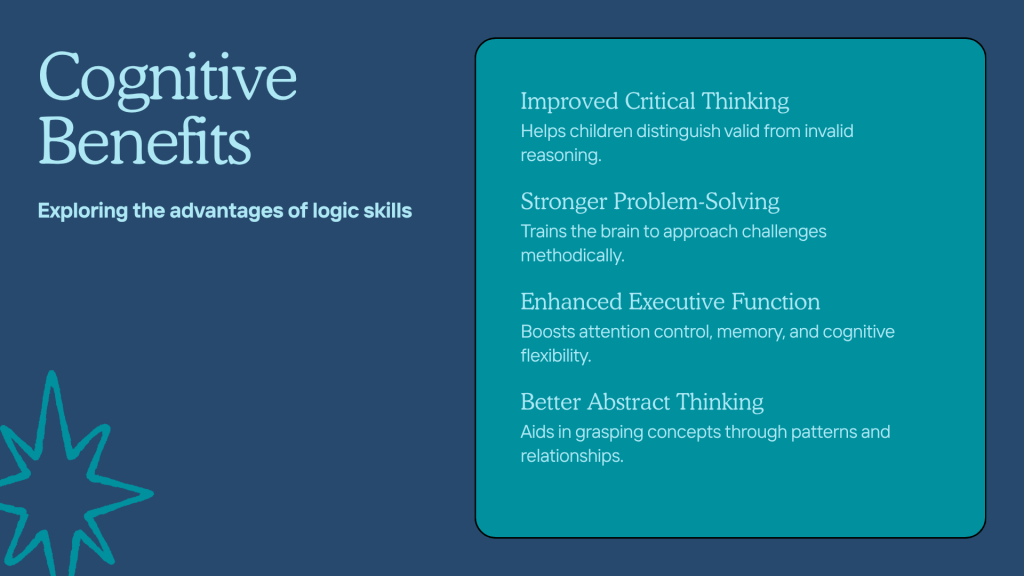 Cognitive Benefits

Exploring the advantages of logic skills

Improved Critical Thinking
Helps children distinguish valid from invalid reasoning.

Stronger Problem-Solving
Trains the brain to approach challenges methodically.

Enhanced Executive Function
Boosts attention control, memory, and cognitive flexibility.

Better Abstract Thinking
Aids in grasping concepts through patterns and relationships.